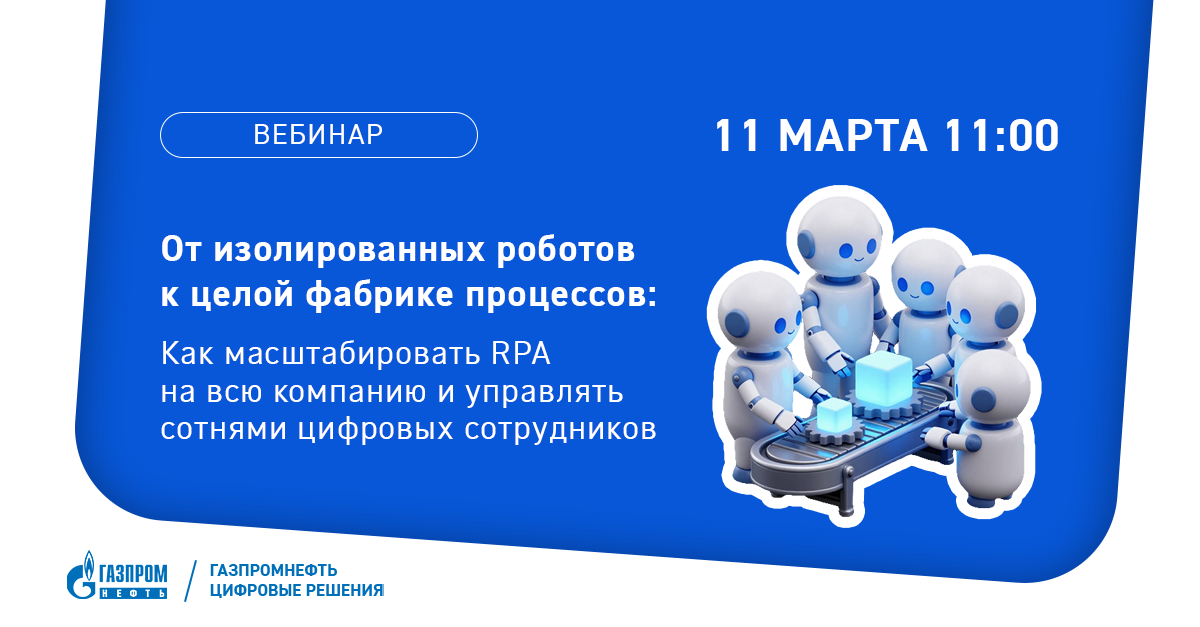 ВЕБИНАР

11 МАРТА 11:00

От изолированных роботов к целой фабрике процессов:

Как масштабировать RPA на всю компанию и управлять сотнями цифровых сотрудников

ГАЗПРОМ НЕФТЬ

ГАЗПРОМНЕФТЬ ЦИФРОВЫЕ РЕШЕНИЯ